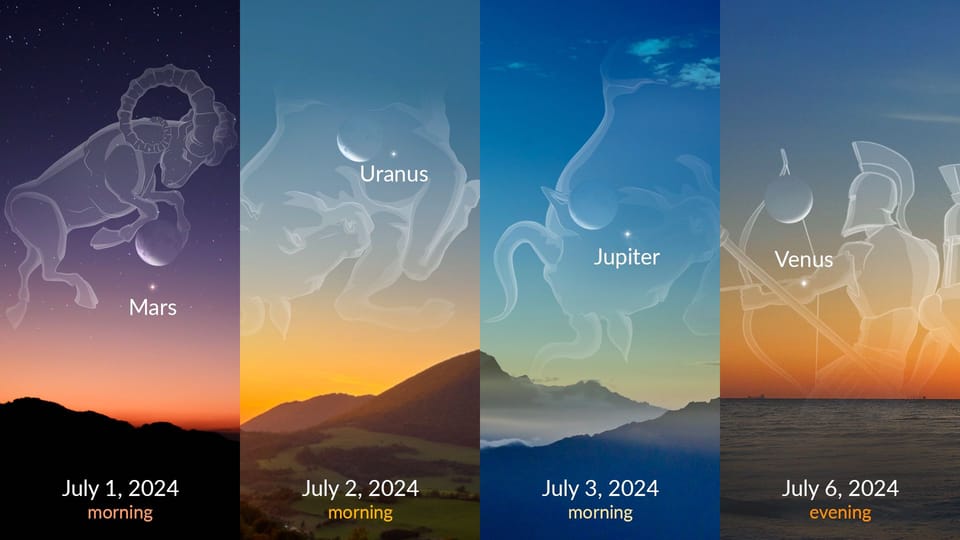 Mars

July 1, 2024
morning

Uranus

July 2, 2024
morning

Jupiter

July 3, 2024
morning

Venus

July 6, 2024
evening